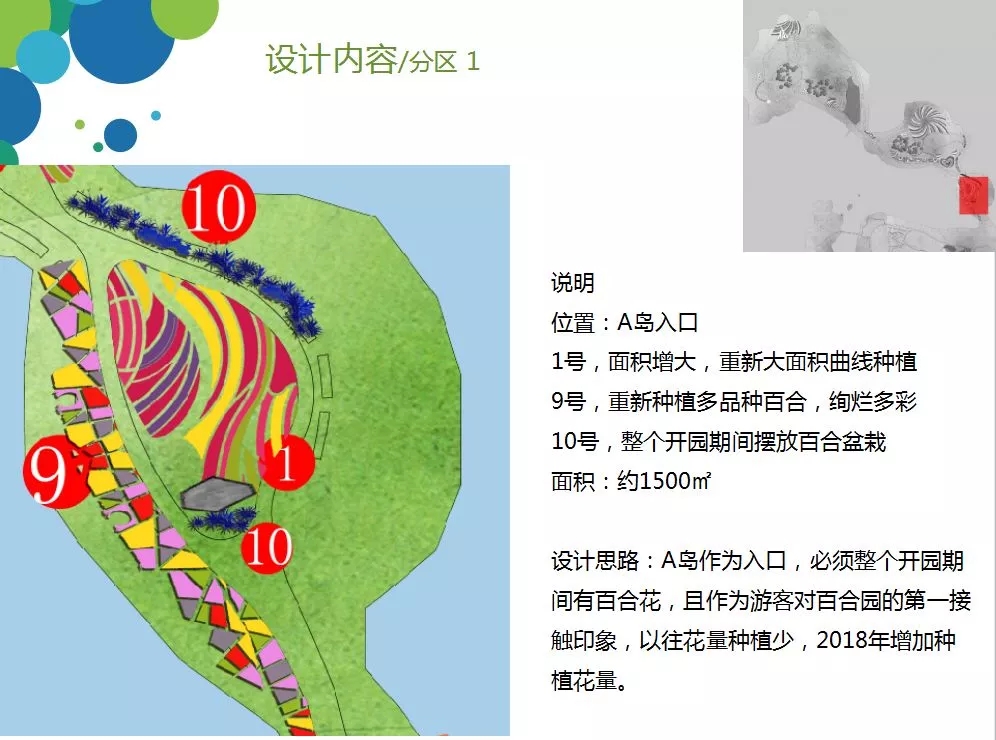 设计内容/分区 1

10

9

1

10

说明
位置：A岛入口
1号，面积增大，重新大面积曲线种植
9号，重新种植多品种百合，绚烂多彩
10号，整个开园期间摆放百合盆栽
面积：约1500㎡

设计思路：A岛作为入口，必须整个开园期间有百合花，且作为游客对百合园的第一接触印象，以往花量种植少，2018年增加种植花量。